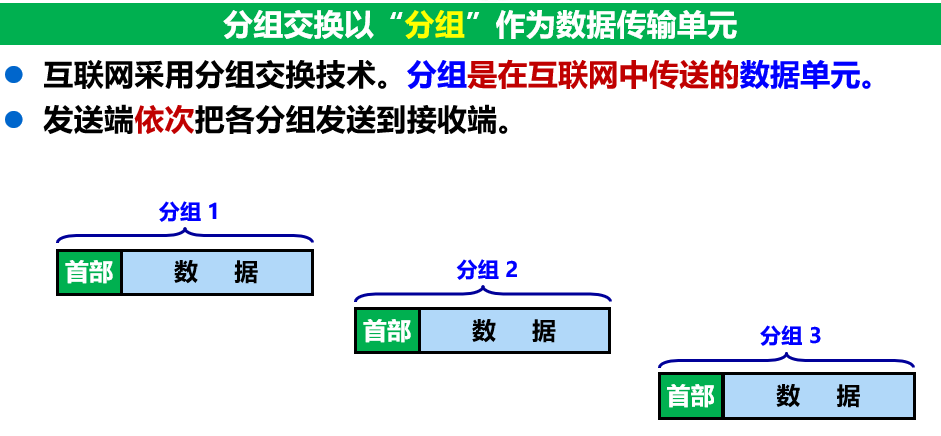 分组交换以“分组”作为数据传输单元

● 互联网采用分组交换技术。分组是在互联网中传送的数据单元。

● 发送端依次把各分组发送到接收端。

分组 1

首部 数 据

分组 2

首部 数 据

分组 3

首部 数 据